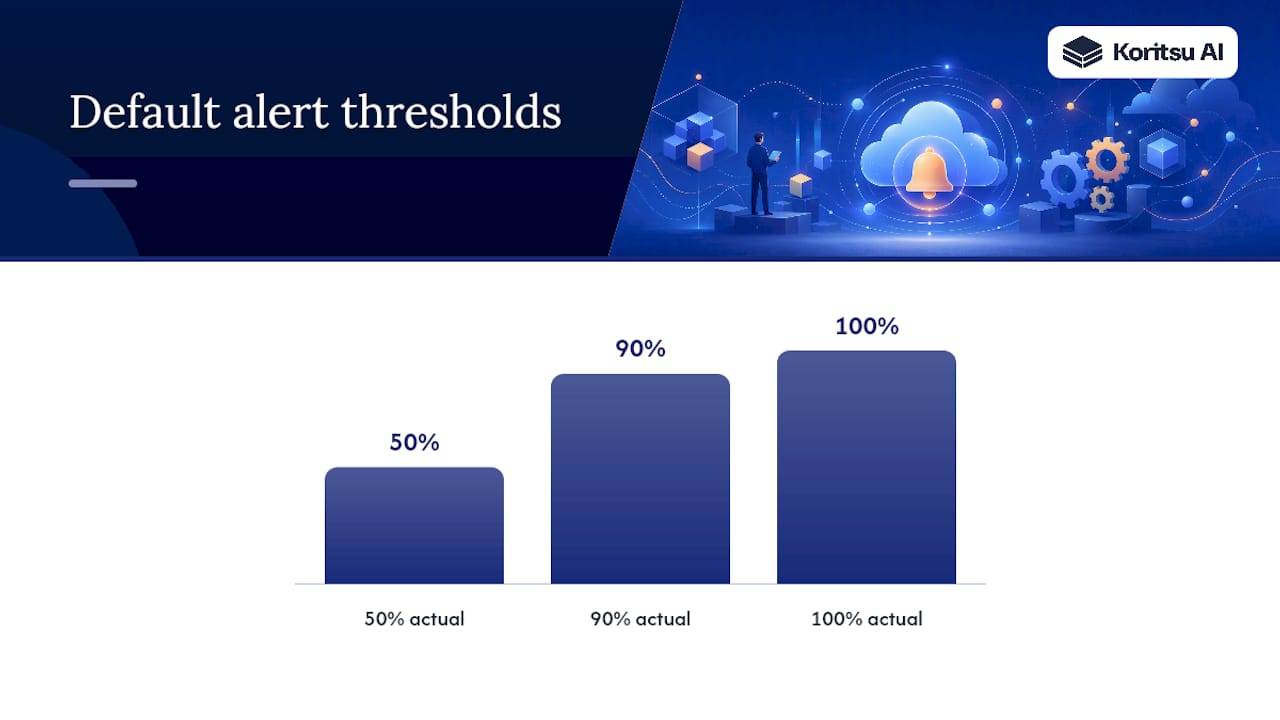 Default alert thresholds

Koritsu AI

50%

90%

100%

50% actual

90% actual

100% actual